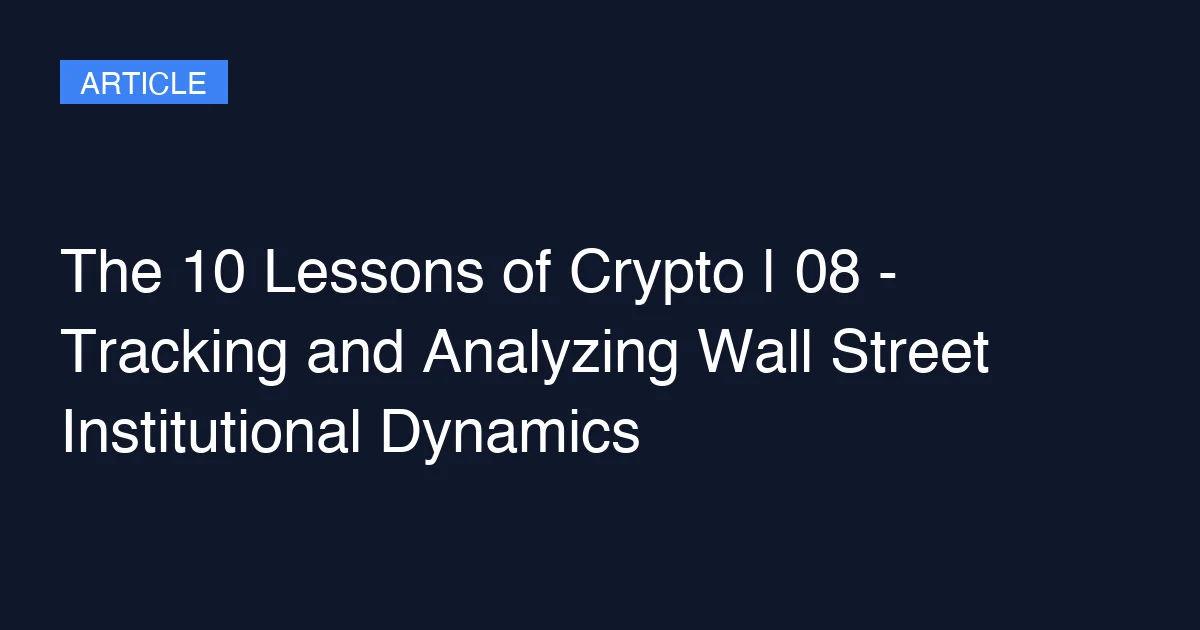 ARTICLE

The 10 Lessons of Crypto I 08 - Tracking and Analyzing Wall Street Institutional Dynamics